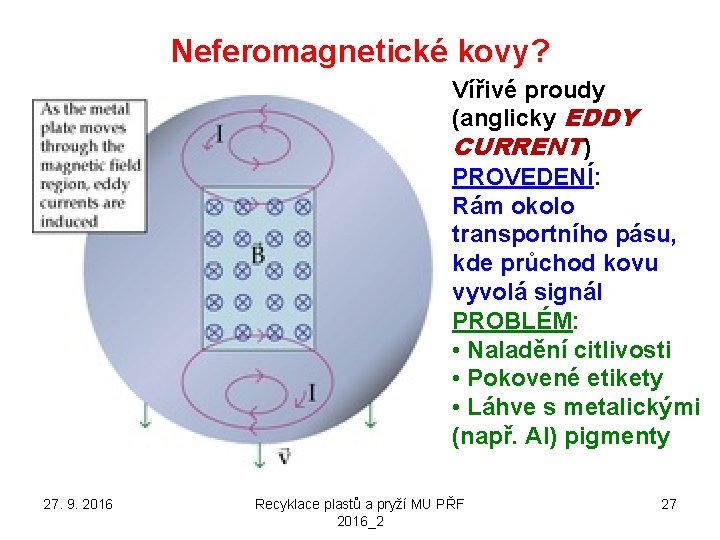 Neferomagnetické kovy?

As the metal plate moves through the magnetic field region, eddy currents are induced

I

$\vec{B}$

I

$\vec{v}$

Vířivé proudy (anglicky EDDY CURRENT)

PROVEDENÍ:

Rám okolo transportního pásu, kde průchod kovu vyvolá signál

PROBLÉM:

• Naladění citlivosti
• Pokovené etikety
• Láhve s metalickými (např. Al) pigmenty

27. 9. 2016

Recyklace plastů a pryží MU PŘF 2016_2

27